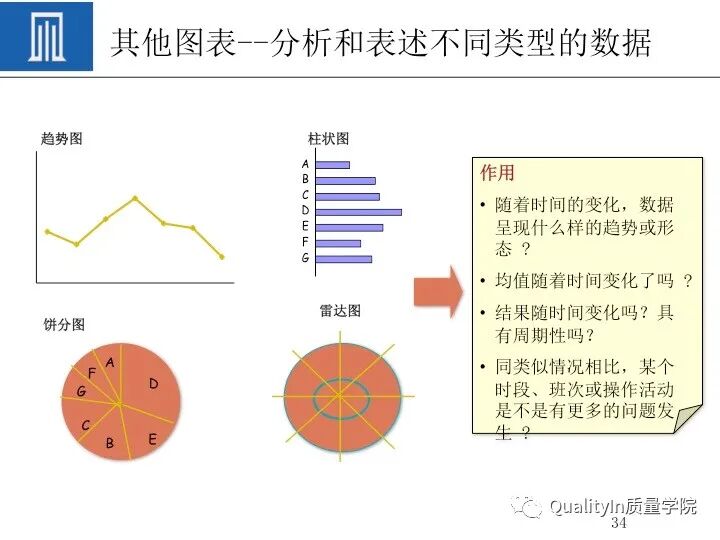 其他图表--分析和表述不同类型的数据

趋势图

柱状图

A
B
C
D
E
F
G

饼分图

F A
G D
C
B E

雷达图

作用

• 随着时间的变化，数据呈现什么样的趋势或形态 ？

• 均值随着时间变化了吗 ？

• 结果随时间变化吗？具有周期性吗？

• 同类似情况相比，某个时段、班次或操作活动是不是有更多的问题发生 ？

QualityIn质量学院

34